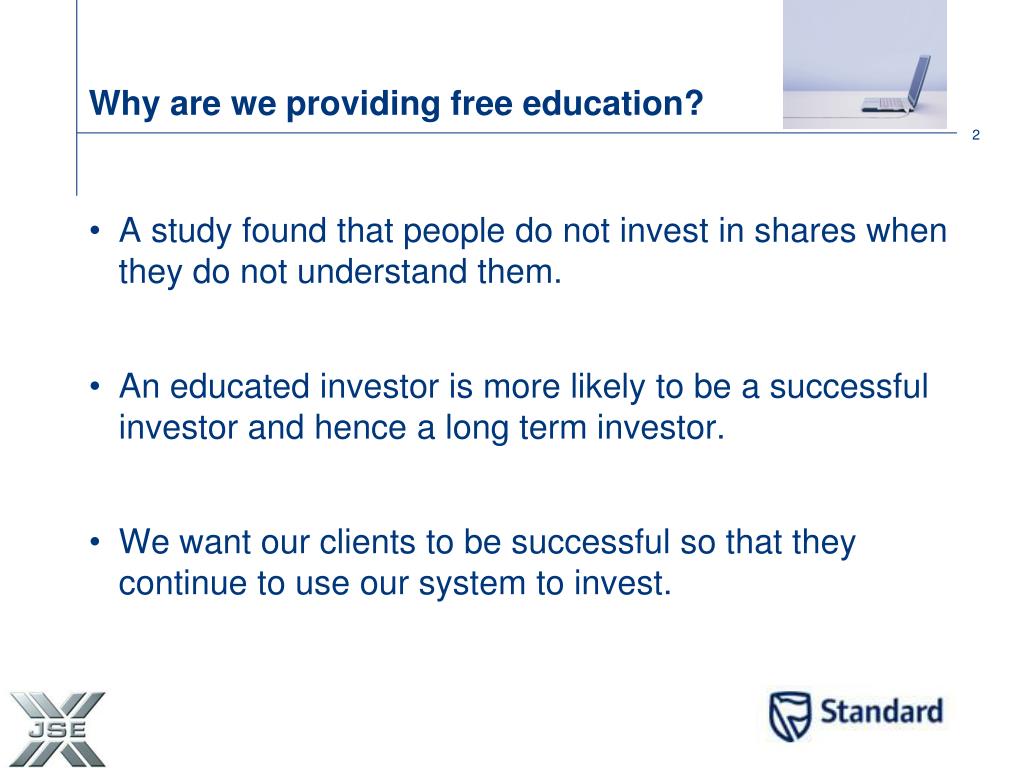 Why are we providing free education?

2

• A study found that people do not invest in shares when they do not understand them.

• An educated investor is more likely to be a successful investor and hence a long term investor.

• We want our clients to be successful so that they continue to use our system to invest.

JSE

Standard